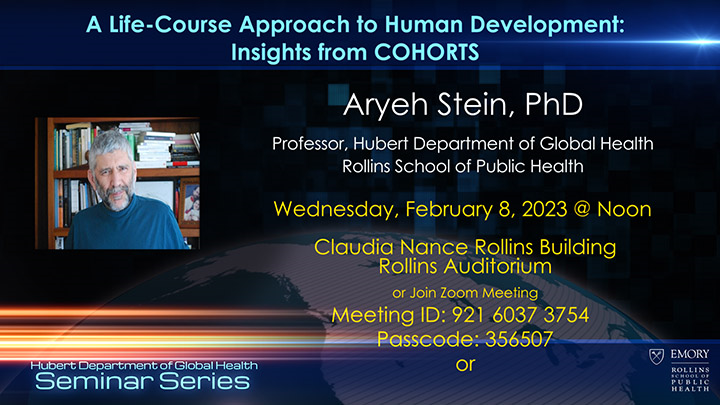 A Life-Course Approach to Human Development: Insights from COHORTS

Aryeh Stein, PhD

Professor, Hubert Department of Global Health
Rollins School of Public Health

Wednesday, February 8, 2023 @ Noon

Claudia Nance Rollins Building
Rollins Auditorium

or Join Zoom Meeting
Meeting ID: 921 6037 3754
Passcode: 356507
or

Hubert Department of Global Health
Seminar Series

EMORY
ROLLINS SCHOOL OF PUBLIC HEALTH